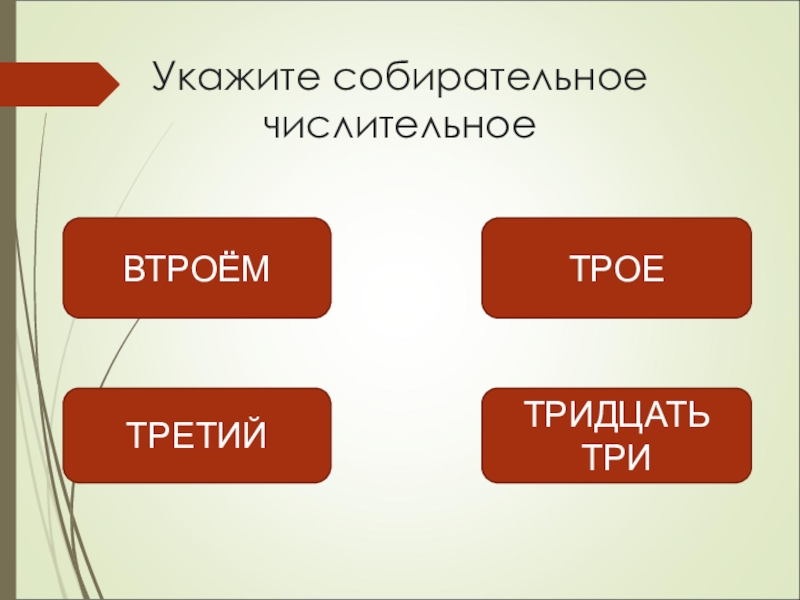 Укажите собирательное числительное

ВТРОЁМ

ТРОЕ

ТРЕТИЙ

ТРИДЦАТЬ ТРИ